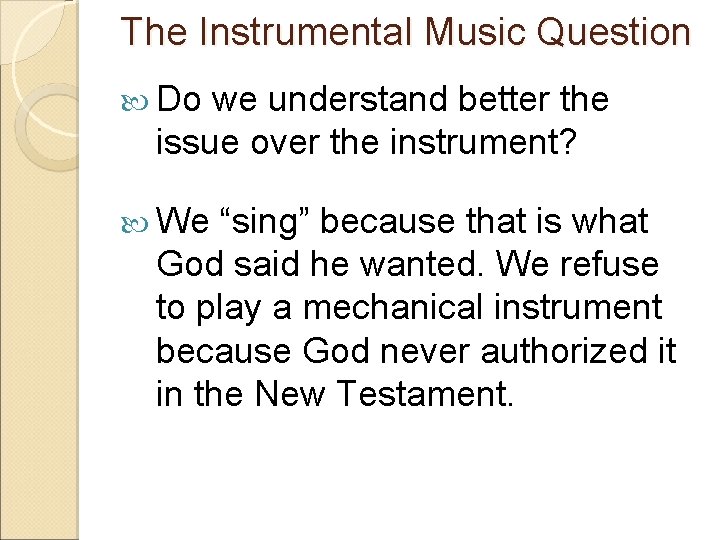 The Instrumental Music Question

Do we understand better the issue over the instrument?

We “sing” because that is what God said he wanted. We refuse to play a mechanical instrument because God never authorized it in the New Testament.